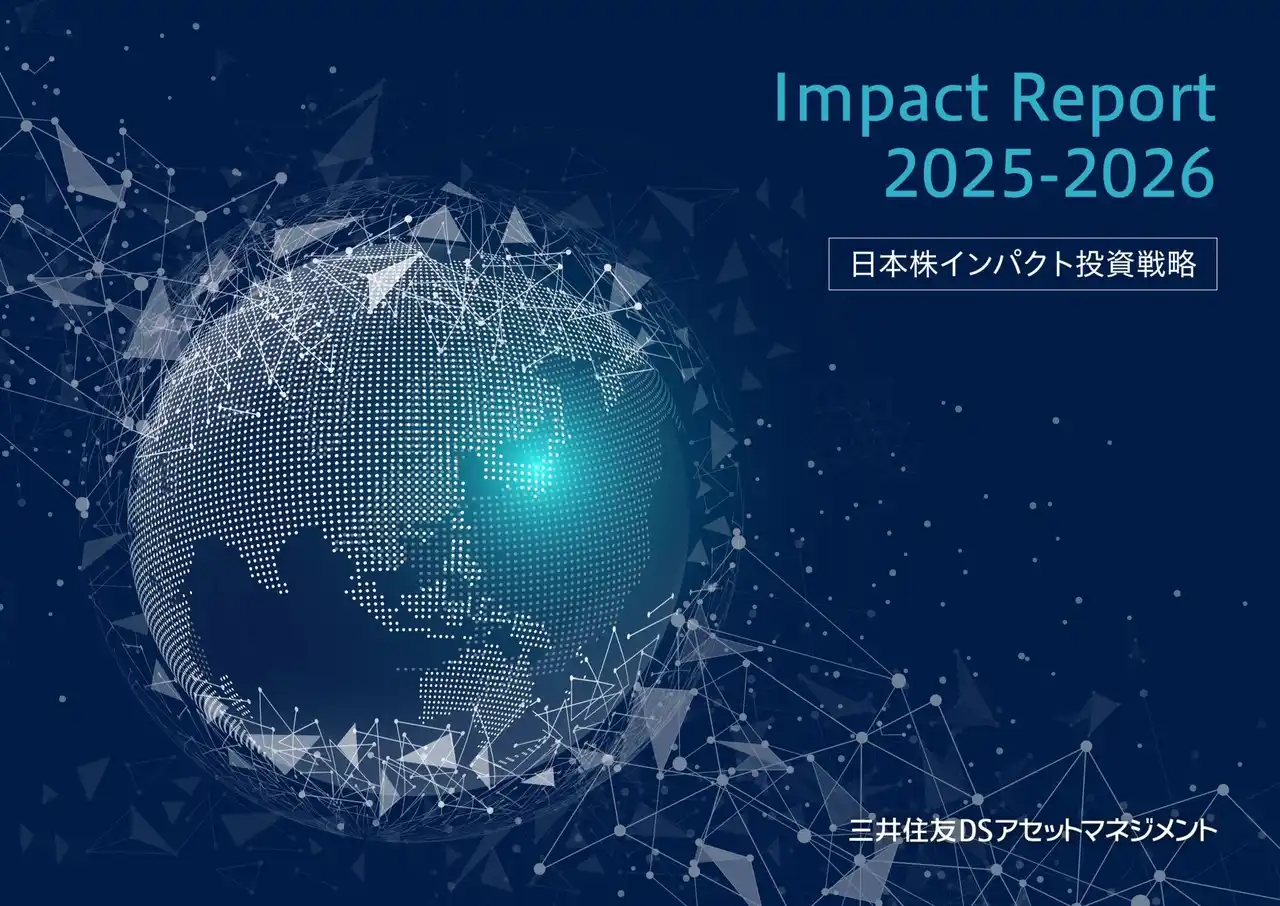 Impact Report
2025-2026

日本株インパクト投資戦略

三井住友DSアセットマネジメント